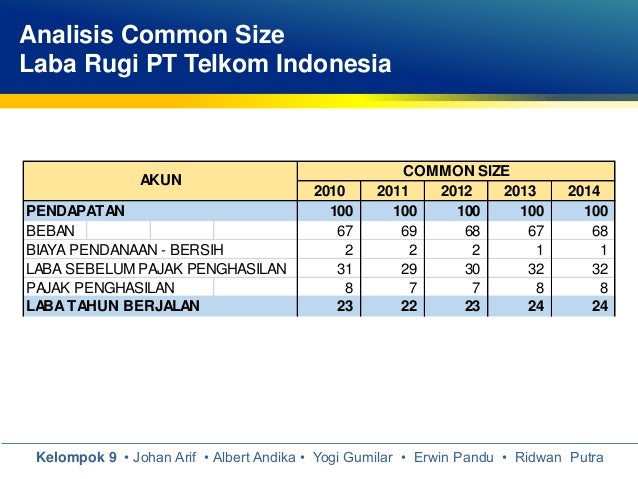 Analisis Common Size
Laba Rugi PT Telkom Indonesia

| AKUN | COMMON SIZE | | | | |
|---|---|---|---|---|---|
| | 2010 | 2011 | 2012 | 2013 | 2014 |
| PENDAPATAN | 100 | 100 | 100 | 100 | 100 |
| BEBAN | 67 | 69 | 68 | 67 | 68 |
| BIAYA PENDANAAN - BERSIH | 2 | 2 | 2 | 1 | 1 |
| LABA SEBELUM PAJAK PENGHASILAN | 31 | 29 | 30 | 32 | 32 |
| PAJAK PENGHASILAN | 8 | 7 | 7 | 8 | 8 |
| LABA TAHUN BERJALAN | 23 | 22 | 23 | 24 | 24 |

Kelompok 9 • Johan Arif • Albert Andika • Yogi Gumilar • Erwin Pandu • Ridwan Putra